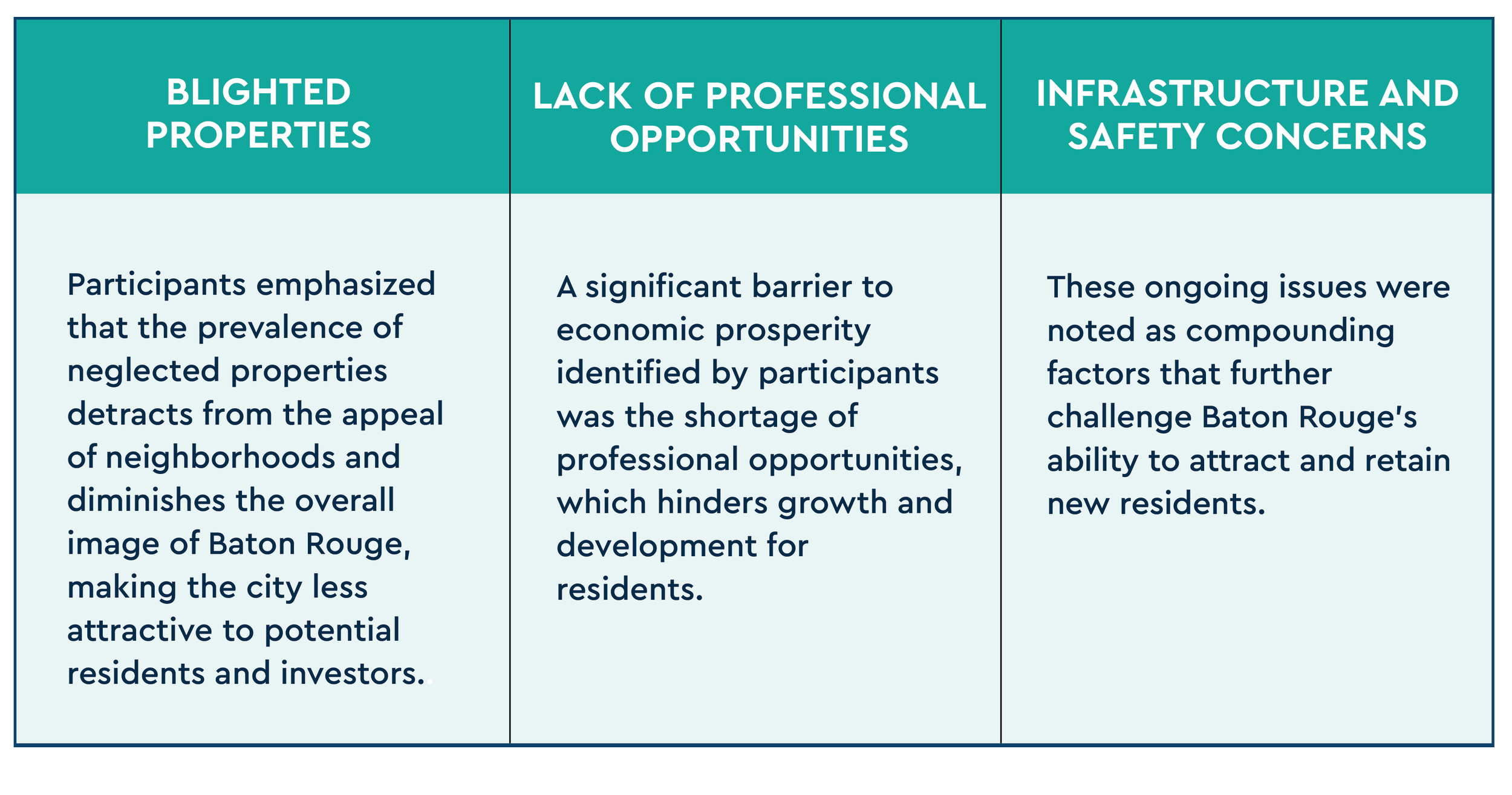 | BLIGHTED PROPERTIES | LACK OF PROFESSIONAL OPPORTUNITIES | INFRASTRUCTURE AND SAFETY CONCERNS |
|---|---|---|
| Participants emphasized that the prevalence of neglected properties detracts from the appeal of neighborhoods and diminishes the overall image of Baton Rouge, making the city less attractive to potential residents and investors. | A significant barrier to economic prosperity identified by participants was the shortage of professional opportunities, which hinders growth and development for residents. | These ongoing issues were noted as compounding factors that further challenge Baton Rouge's ability to attract and retain new residents. |